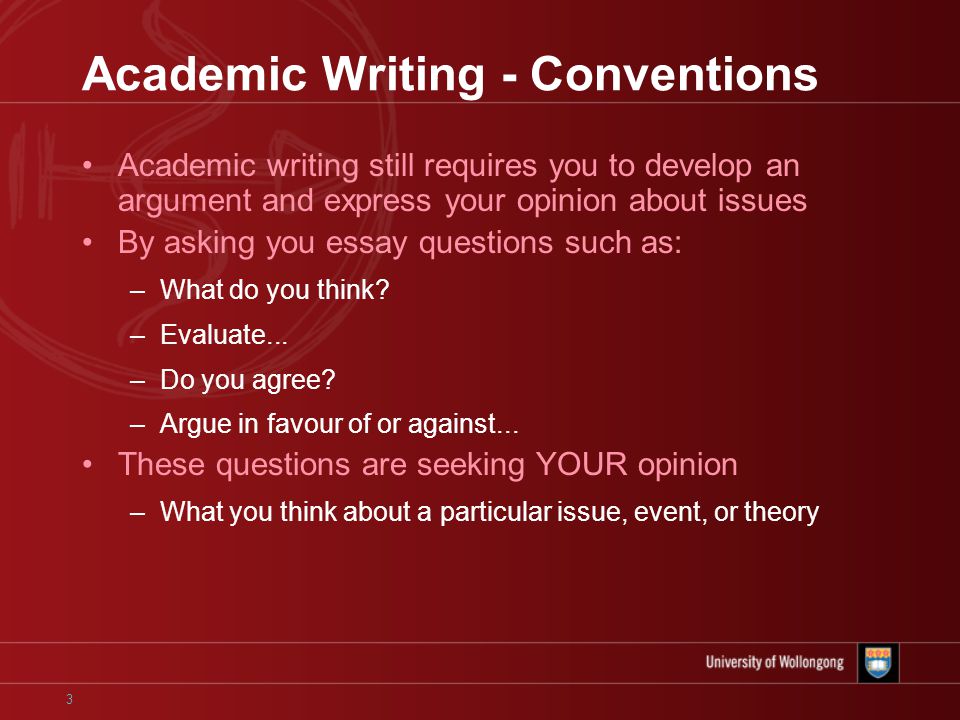 Academic Writing - Conventions

• Academic writing still requires you to develop an argument and express your opinion about issues
• By asking you essay questions such as:
– What do you think?
– Evaluate...
– Do you agree?
– Argue in favour of or against…
• These questions are seeking YOUR opinion
– What you think about a particular issue, event, or theory

University of Wollongong

3